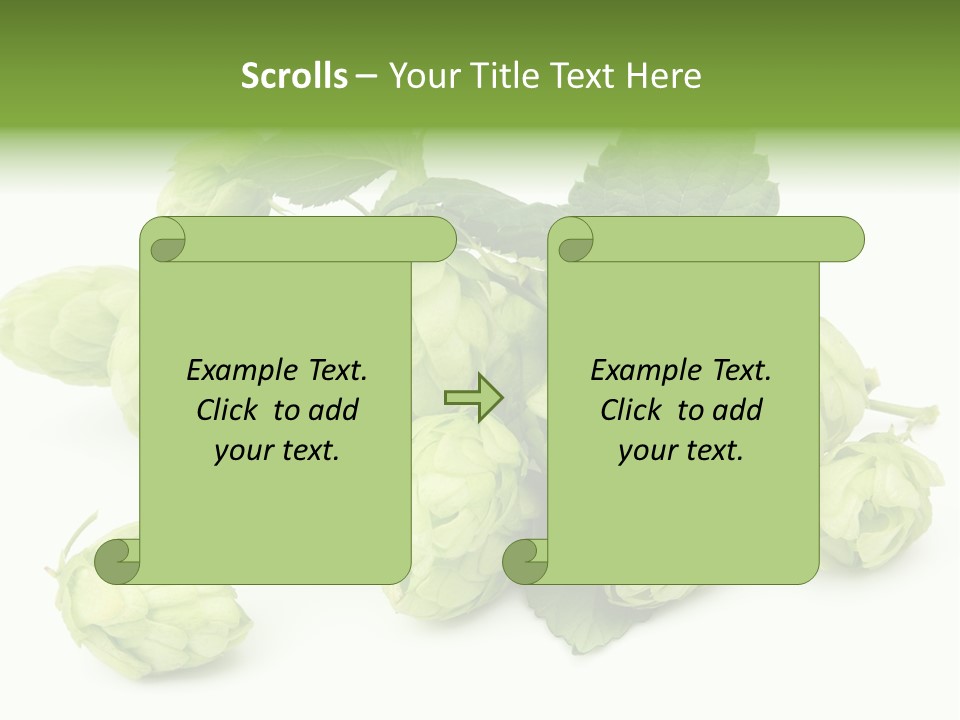 Scrolls – Your Title Text Here

Example Text.
Click to add
your text.

Example Text.
Click to add
your text.